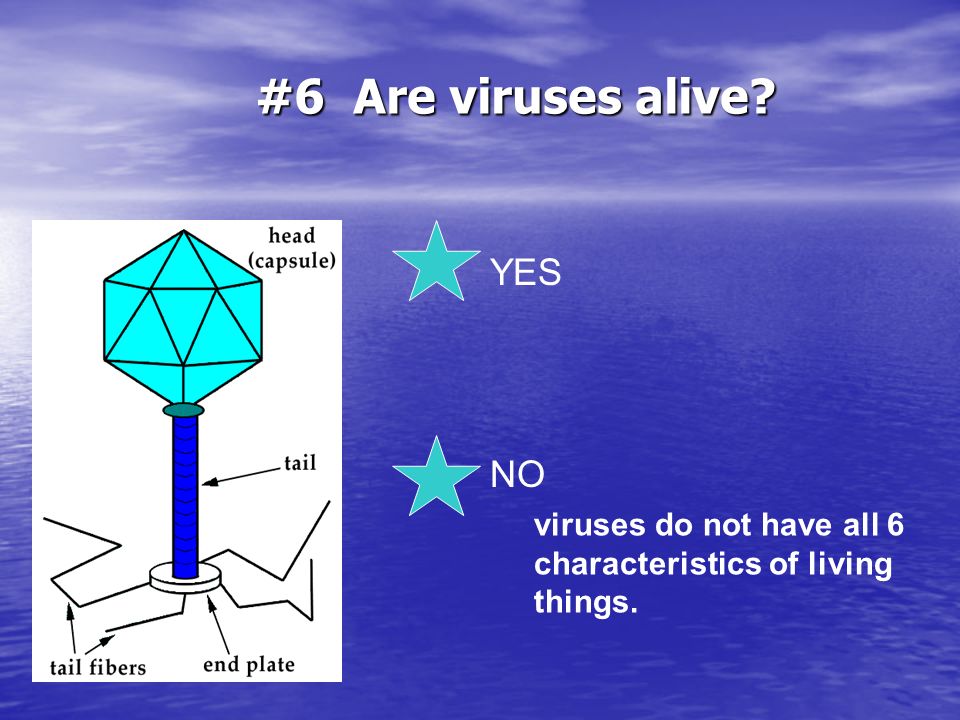 #6 Are viruses alive?

head (capsule)

tail

tail fibers

end plate

YES

NO

viruses do not have all 6 characteristics of living things.